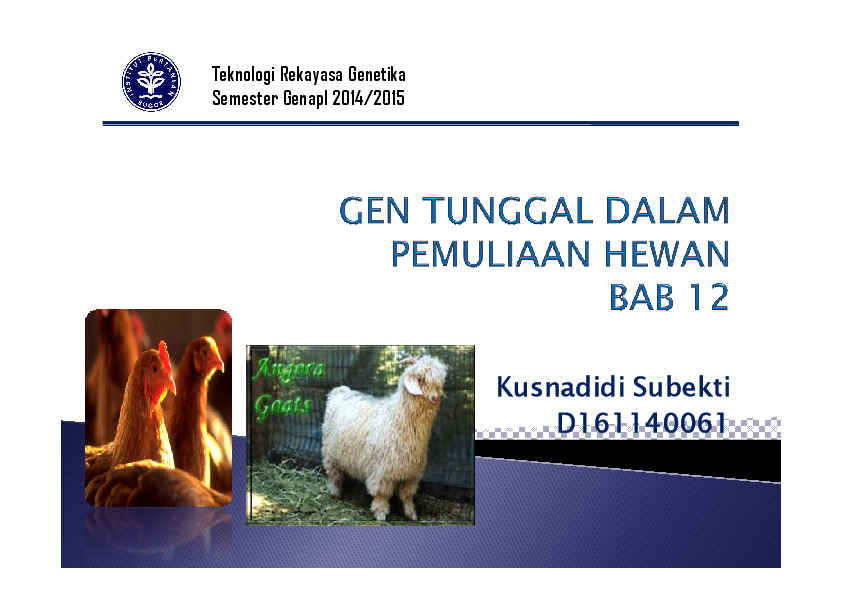 INSTITUT PERTANIAN BOGOR

Teknologi Rekayasa Genetika
Semester Genapl 2014/2015

GEN TUNGGAL DALAM PEMULIAAN HEWAN BAB 12

Angora Goats

Kusnadidi Subekti
D161140061